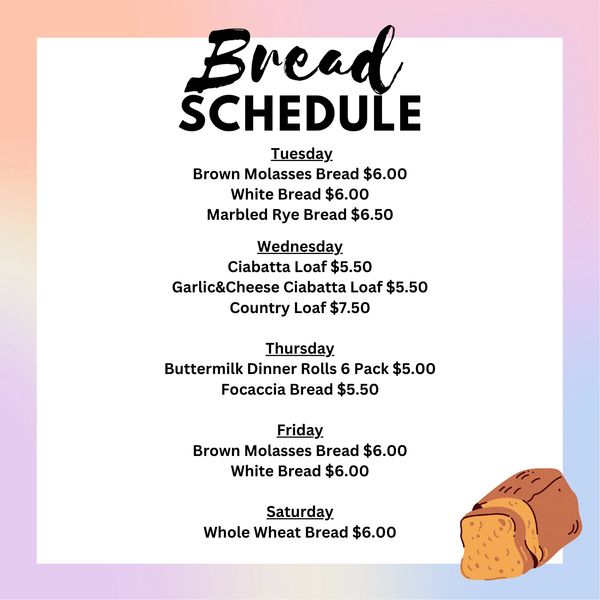 Bread
SCHEDULE

Tuesday
Brown Molasses Bread $6.00
White Bread $6.00
Marbled Rye Bread $6.50

Wednesday
Ciabatta Loaf $5.50
Garlic&Cheese Ciabatta Loaf $5.50
Country Loaf $7.50

Thursday
Buttermilk Dinner Rolls 6 Pack $5.00
Focaccia Bread $5.50

Friday
Brown Molasses Bread $6.00
White Bread $6.00

Saturday
Whole Wheat Bread $6.00